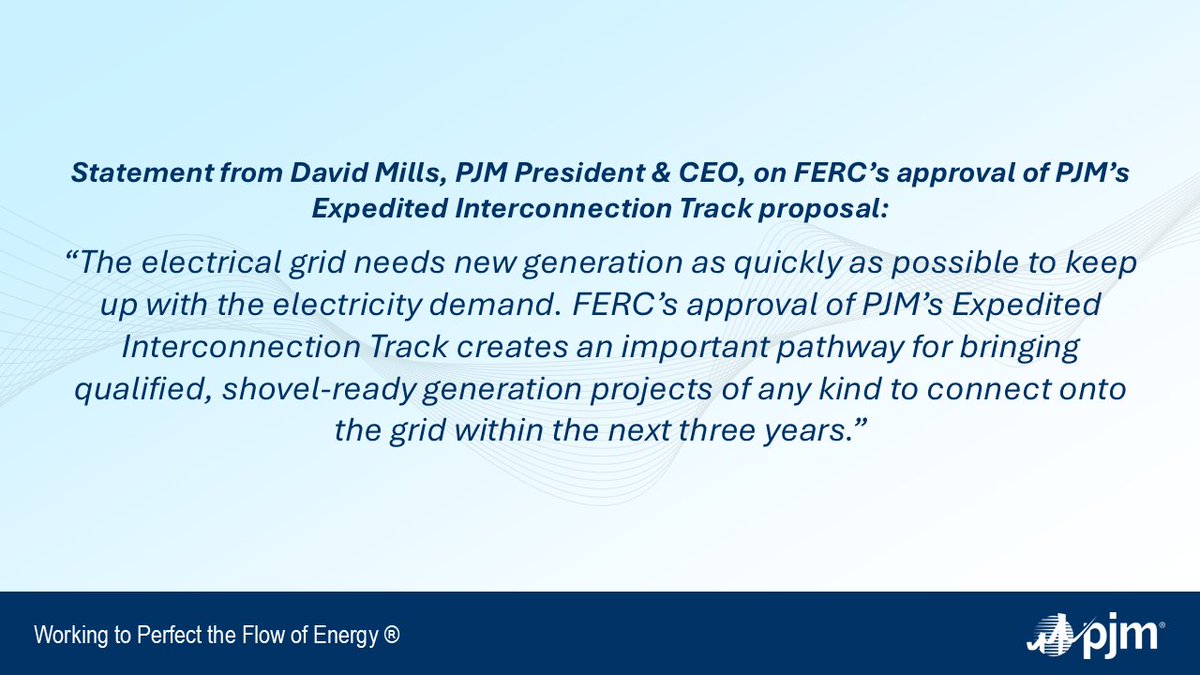 Statement from David Mills, PJM President & CEO, on FERC’s approval of PJM’s Expedited Interconnection Track proposal:

“The electrical grid needs new generation as quickly as possible to keep up with the electricity demand. FERC’s approval of PJM’s Expedited Interconnection Track creates an important pathway for bringing qualified, shovel-ready generation projects of any kind to connect onto the grid within the next three years.”

Working to Perfect the Flow of Energy ®

pjm®